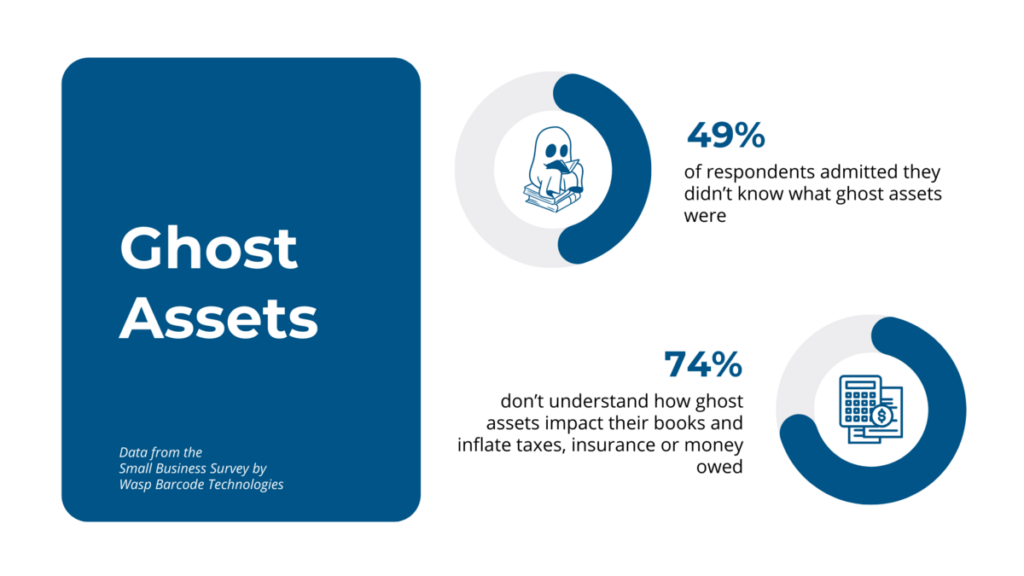 Ghost Assets

Data from the Small Business Survey by Wasp Barcode Technologies

49%
of respondents admitted they didn't know what ghost assets were

74%
don't understand how ghost assets impact their books and inflate taxes, insurance or money owed